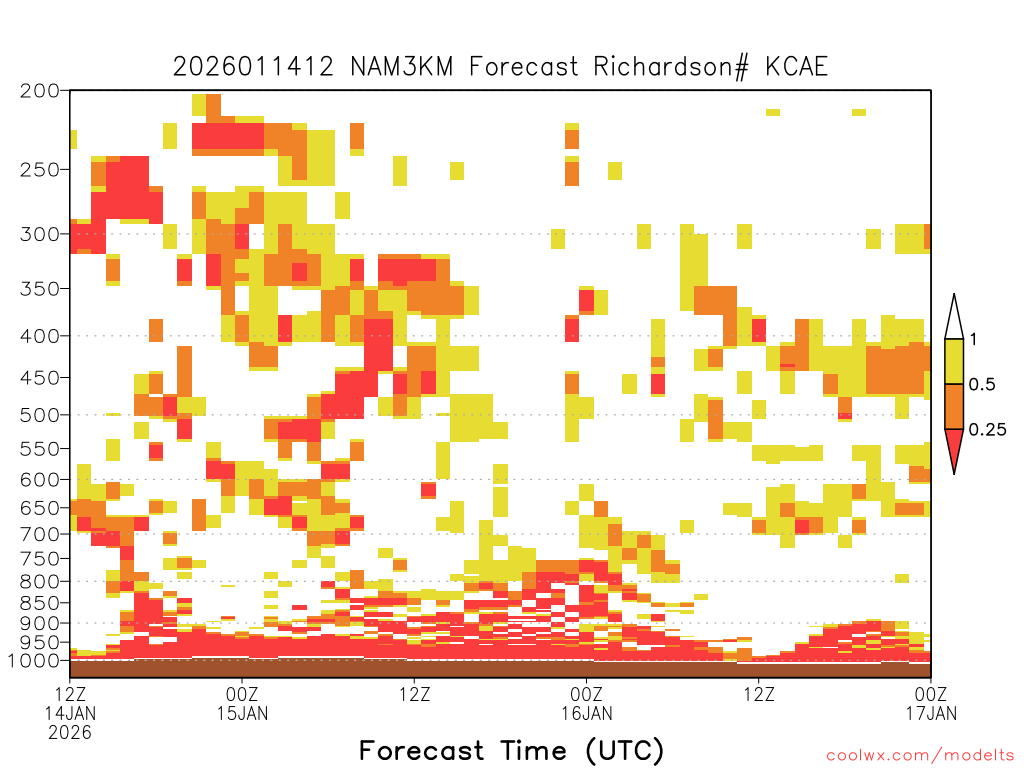 2026011412 NAM3KM Forecast Richardson# KCAE

200
250
300
350
400
450
500
550
600
650
700
750
800
850
900
950
1000

1
0.5
0.25

12Z
14JAN
2026

00Z
15JAN

12Z

00Z
16JAN

12Z

00Z
17JAN

Forecast Time (UTC)

coolwx.com/modelts